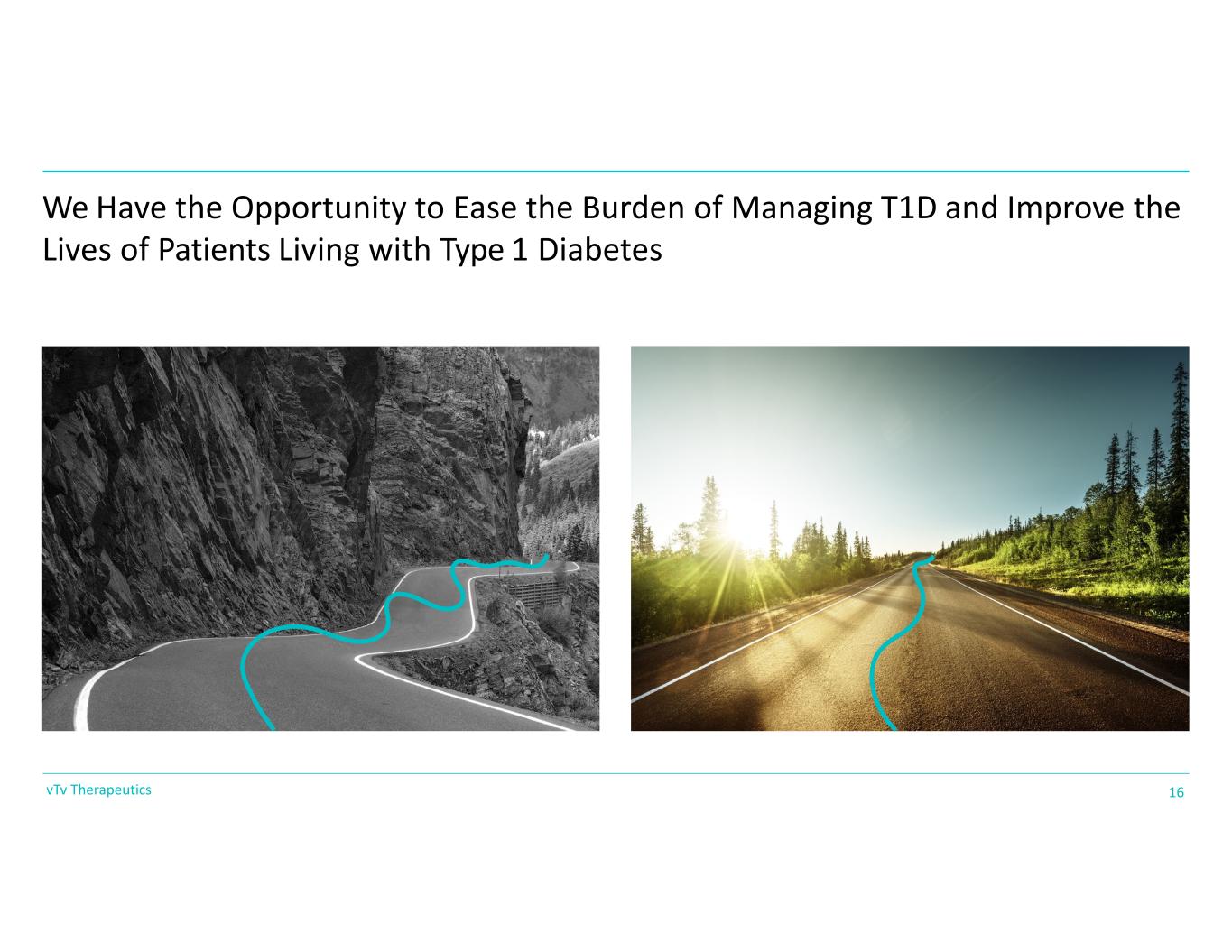 We Have the Opportunity to Ease the Burden of Managing T1D and Improve the Lives of Patients Living with Type 1 Diabetes

vTv Therapeutics

16